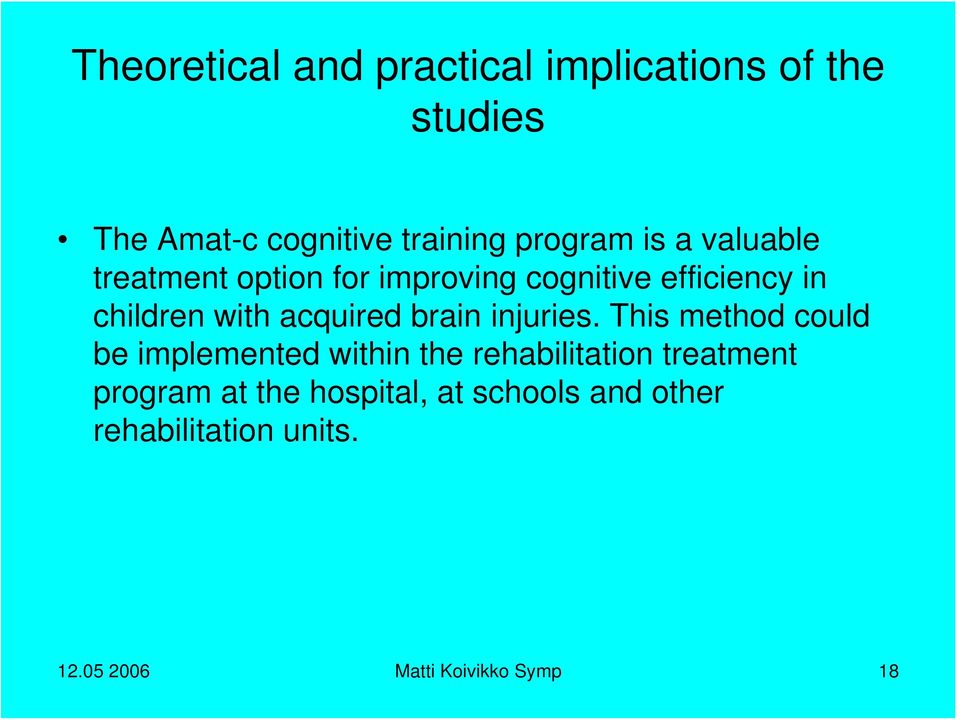 Theoretical and practical implications of the studies

• The Amat-c cognitive training program is a valuable treatment option for improving cognitive efficiency in children with acquired brain injuries. This method could be implemented within the rehabilitation treatment program at the hospital, at schools and other rehabilitation units.

12.05 2006

Matti Koivikko Symp

18